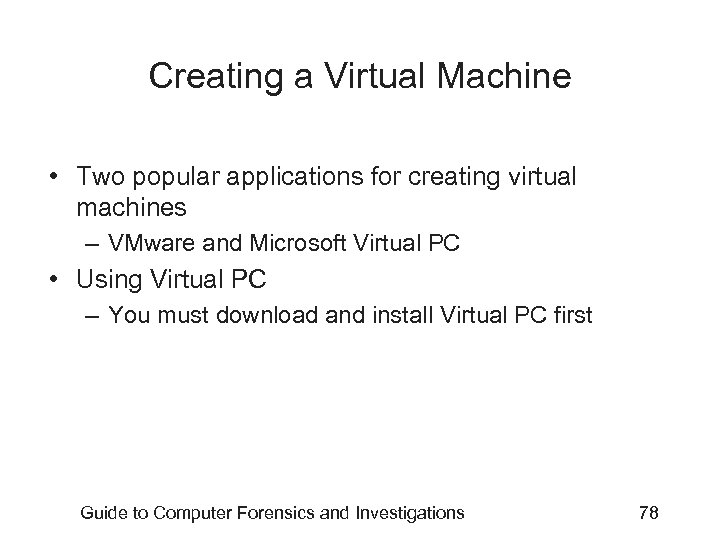 Creating a Virtual Machine

• Two popular applications for creating virtual machines
– VMware and Microsoft Virtual PC
• Using Virtual PC
– You must download and install Virtual PC first

Guide to Computer Forensics and Investigations
78